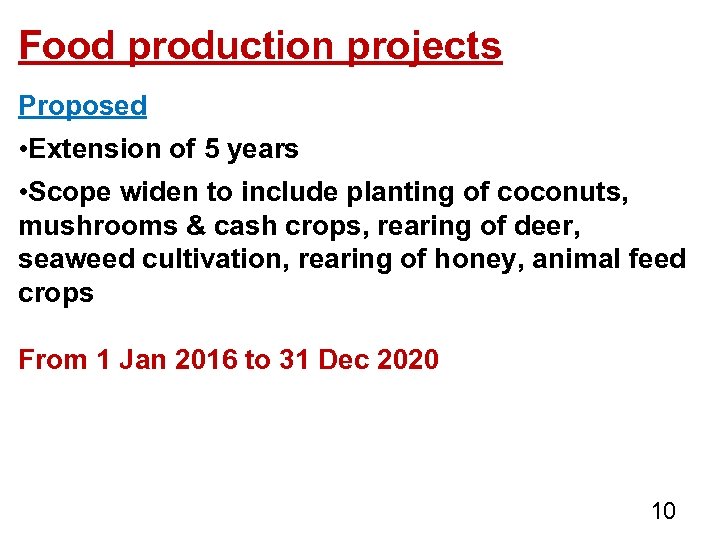 Food production projects

Proposed

•Extension of 5 years

•Scope widen to include planting of coconuts, mushrooms & cash crops, rearing of deer, seaweed cultivation, rearing of honey, animal feed crops

From 1 Jan 2016 to 31 Dec 2020

10